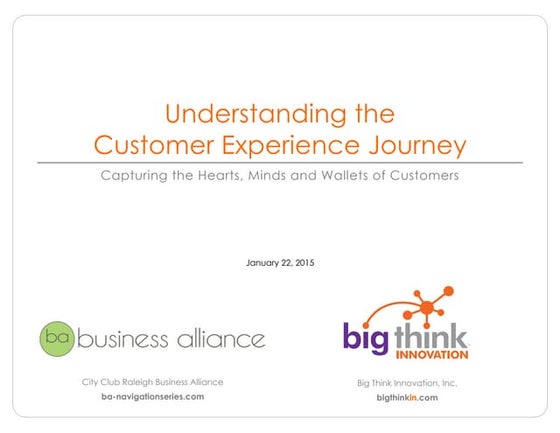 Understanding the Customer Experience Journey

Capturing the Hearts, Minds and Wallets of Customers

January 22, 2015

ba business alliance

City Club Raleigh Business Alliance
ba-navigationseries.com

big think INNOVATION

Big Think Innovation, Inc.
bigthinkin.com